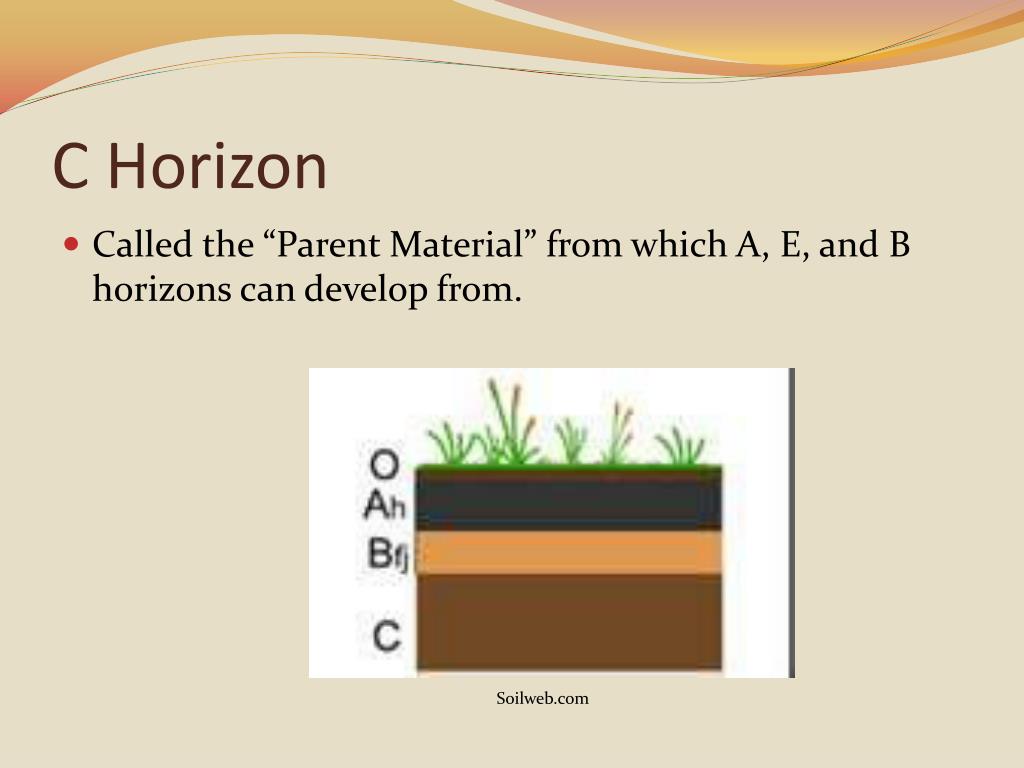 C Horizon

Called the “Parent Material” from which A, E, and B horizons can develop from.

O
Ah
Bfj
C

Soilweb.com